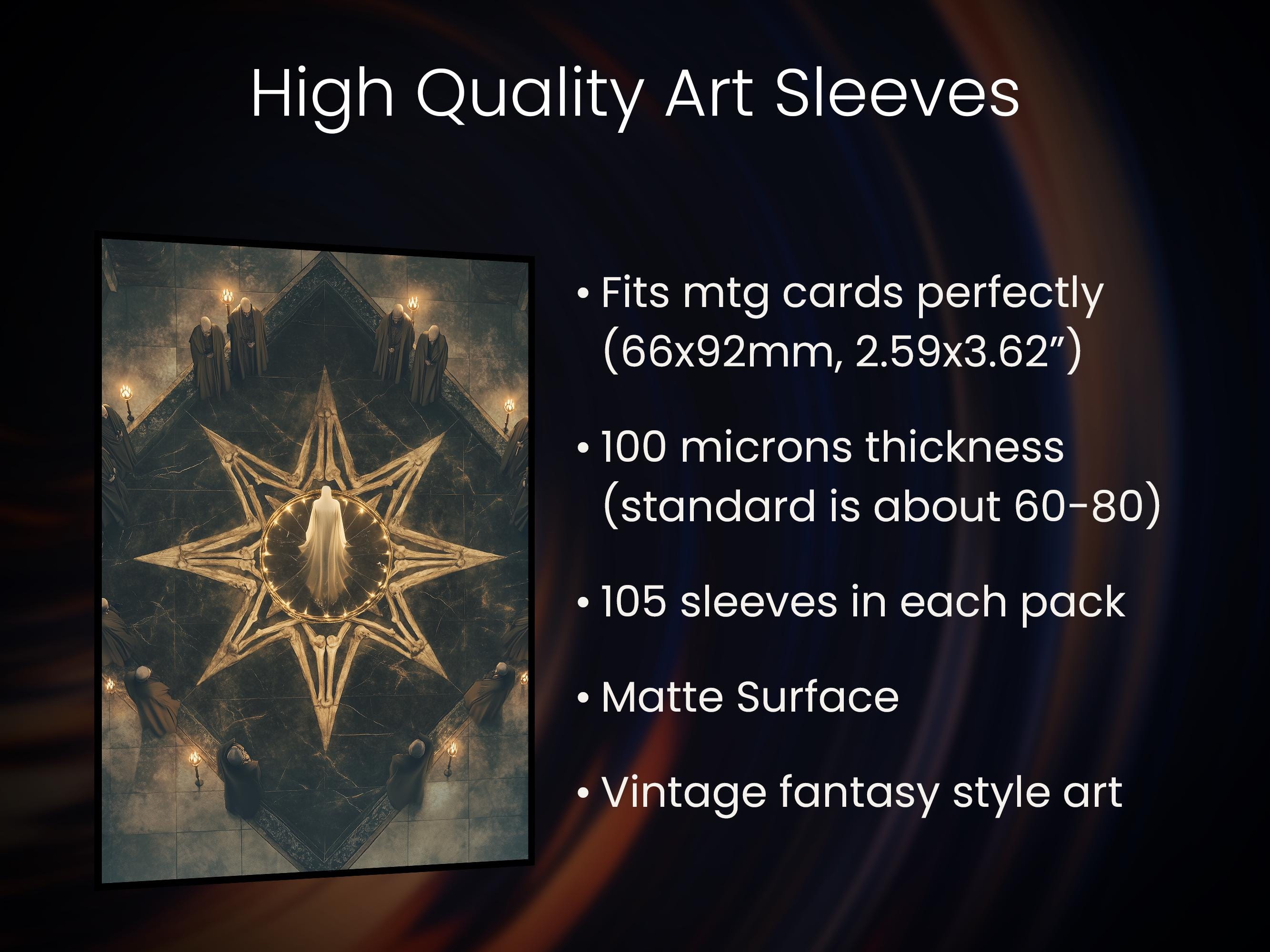 High Quality Art Sleeves

• Fits mtg cards perfectly (66x92mm, 2.59x3.62”)

• 100 microns thickness (standard is about 60-80)

• 105 sleeves in each pack

• Matte Surface

• Vintage fantasy style art